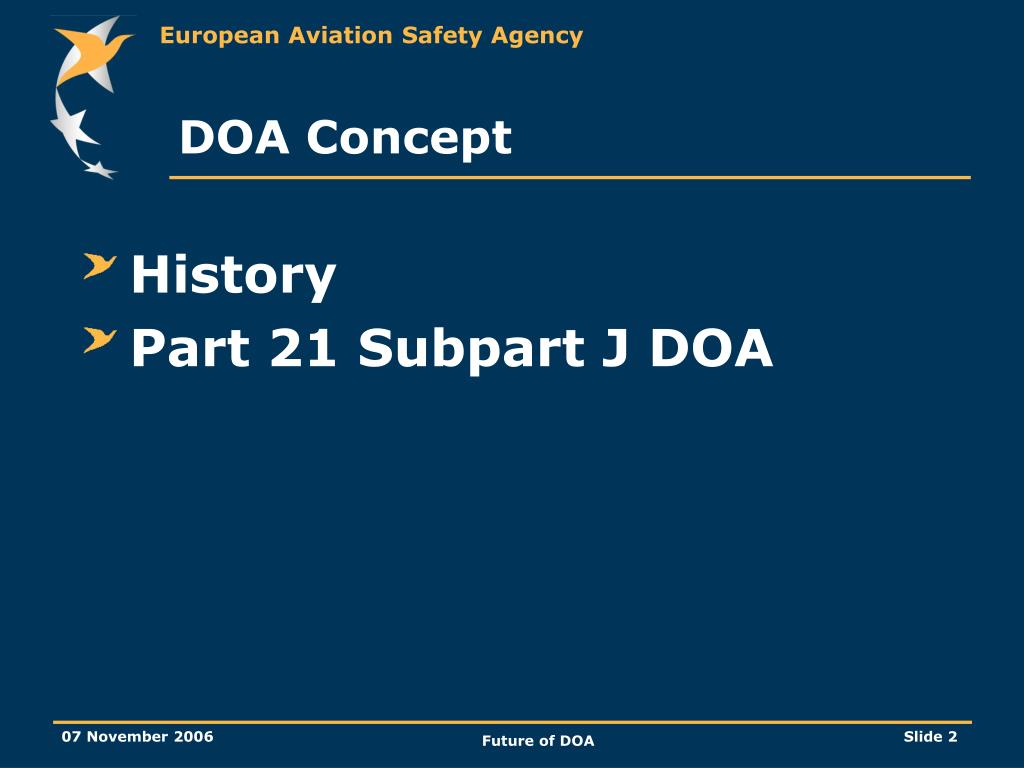 European Aviation Safety Agency

DOA Concept

History
Part 21 Subpart J DOA

07 November 2006
Future of DOA
Slide 2